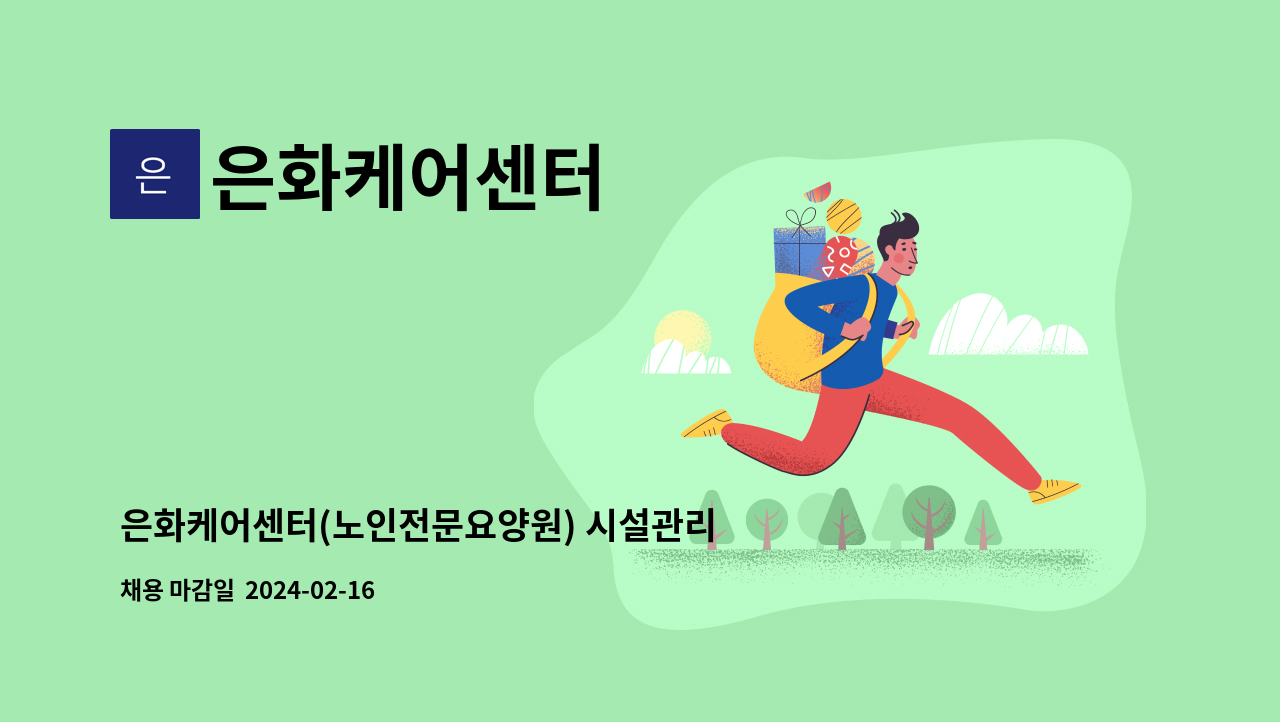 은

은화케어센터

은화케어센터(노인전문요양원) 시설관리

채용 마감일 2024-02-16